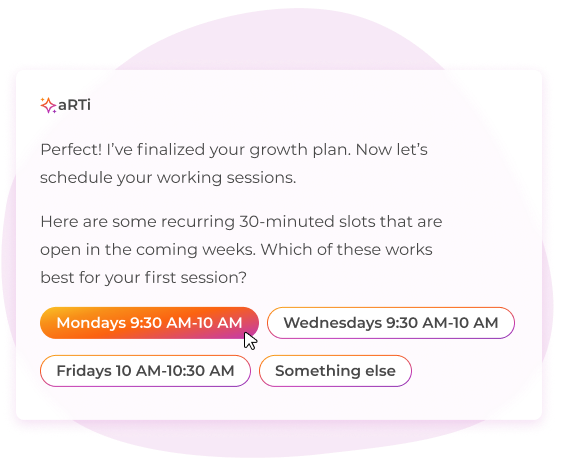 aRTi

Perfect! I've finalized your growth plan. Now let's schedule your working sessions.

Here are some recurring 30-minuted slots that are open in the coming weeks. Which of these works best for your first session?

Mondays 9:30 AM-10 AM
Wednesdays 9:30 AM-10 AM
Fridays 10 AM-10:30 AM
Something else